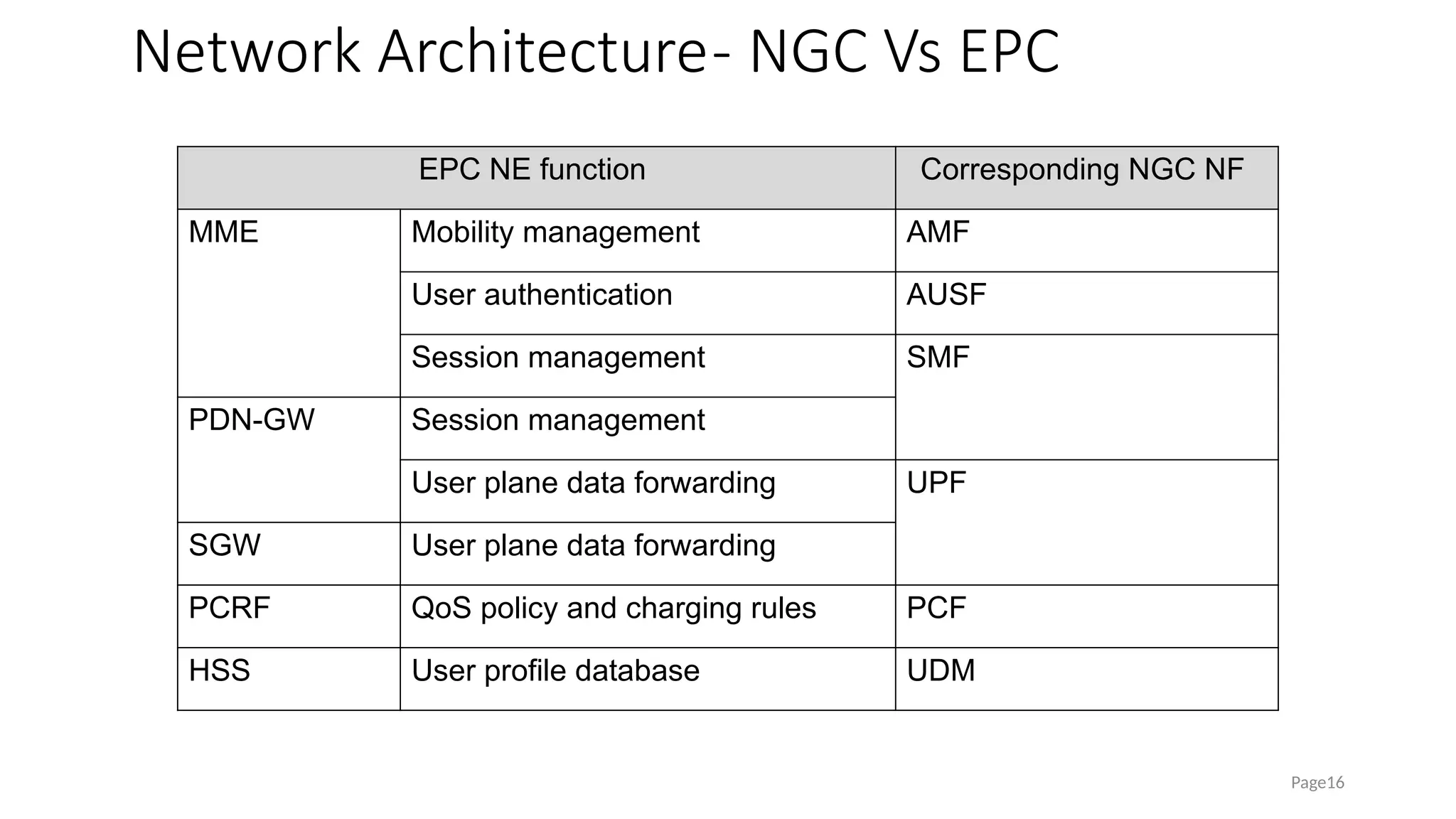 Network Architecture- NGC Vs EPC

| EPC NE function | | Corresponding NGC NF |
|---|---|---|
| MME | Mobility management | AMF |
| | User authentication | AUSF |
| | Session management | SMF |
| PDN-GW | Session management | |
| | User plane data forwarding | UPF |
| SGW | User plane data forwarding | |
| PCRF | QoS policy and charging rules | PCF |
| HSS | User profile database | UDM |

Page16